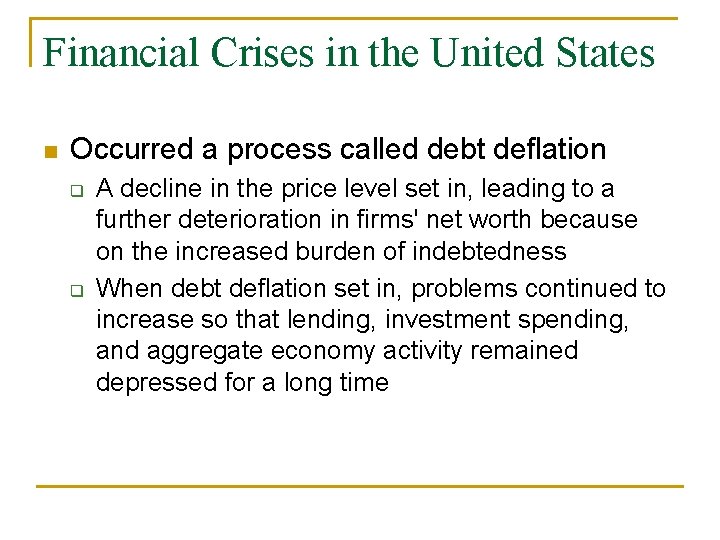 Financial Crises in the United States

Occurred a process called debt deflation

A decline in the price level set in, leading to a further deterioration in firms' net worth because on the increased burden of indebtedness

When debt deflation set in, problems continued to increase so that lending, investment spending, and aggregate economy activity remained depressed for a long time